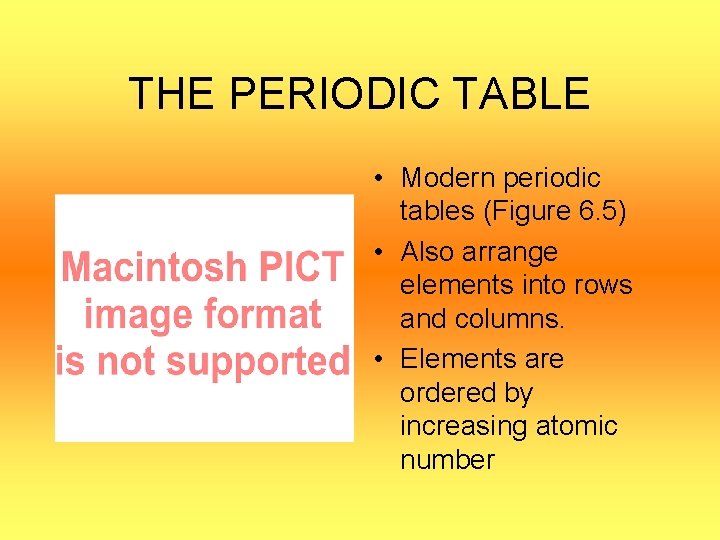 THE PERIODIC TABLE

Macintosh PICT image format is not supported

• Modern periodic tables (Figure 6.5)
• Also arrange elements into rows and columns.
• Elements are ordered by increasing atomic number